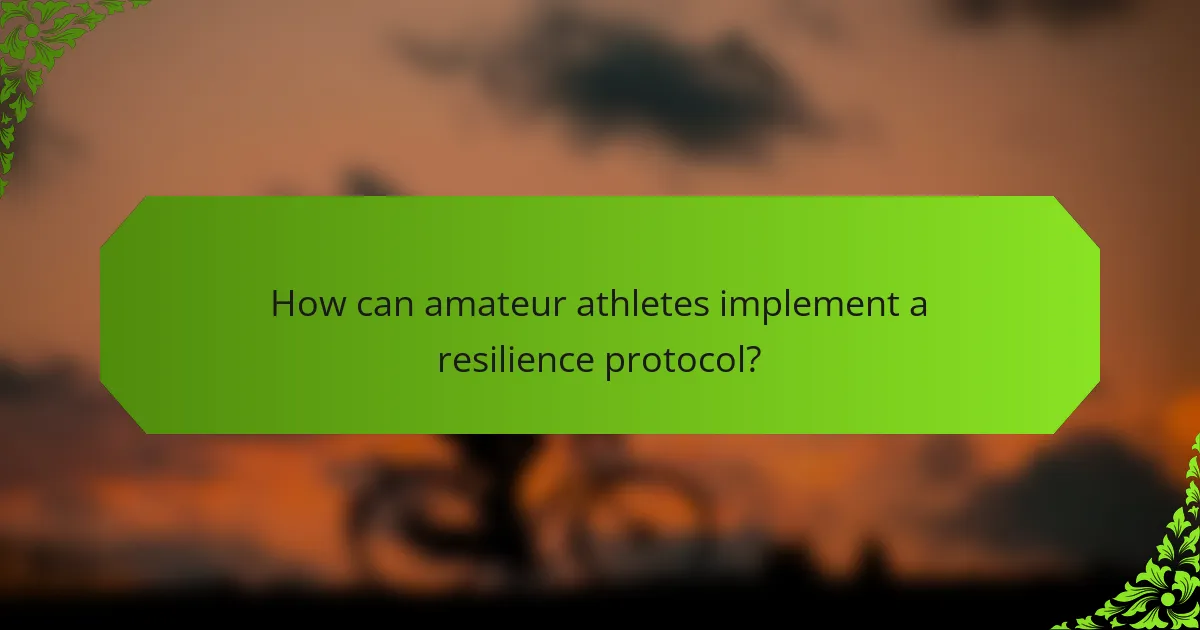 How can amateur athletes implement a resilience protocol?